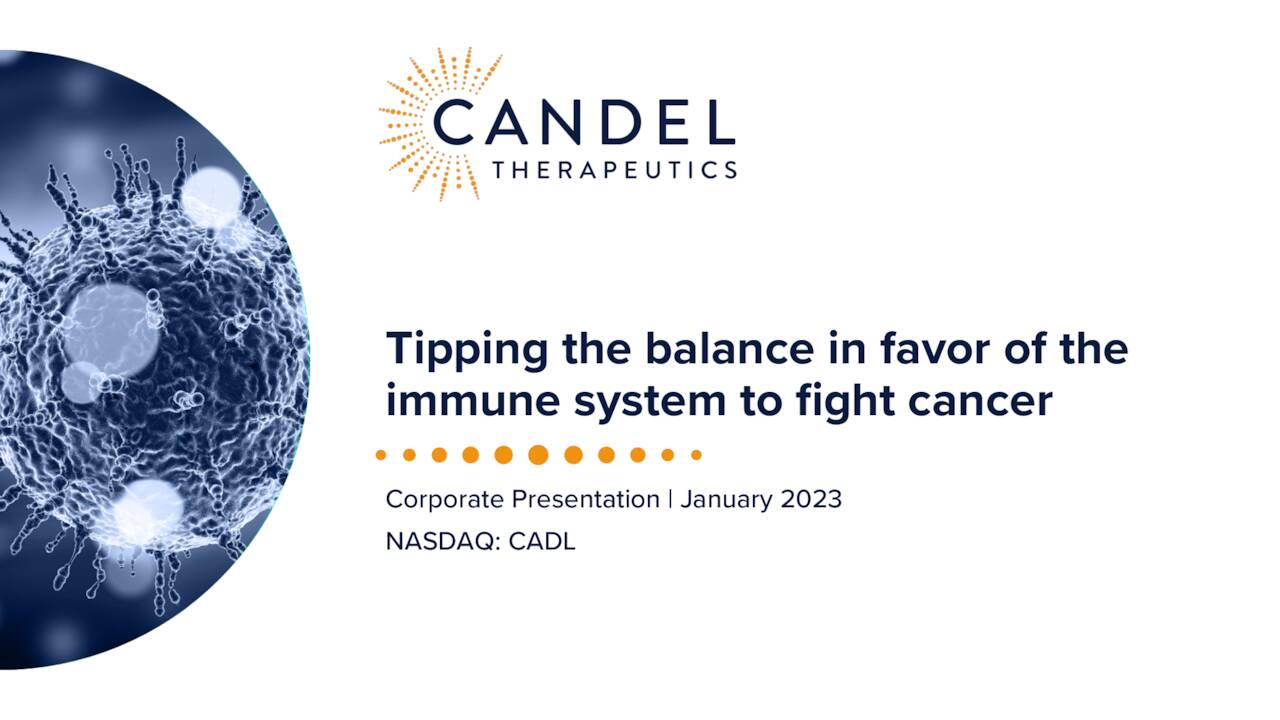 CANDEL
THERAPEUTICS

Tipping the balance in favor of the immune system to fight cancer

Corporate Presentation | January 2023

NASDAQ: CADL